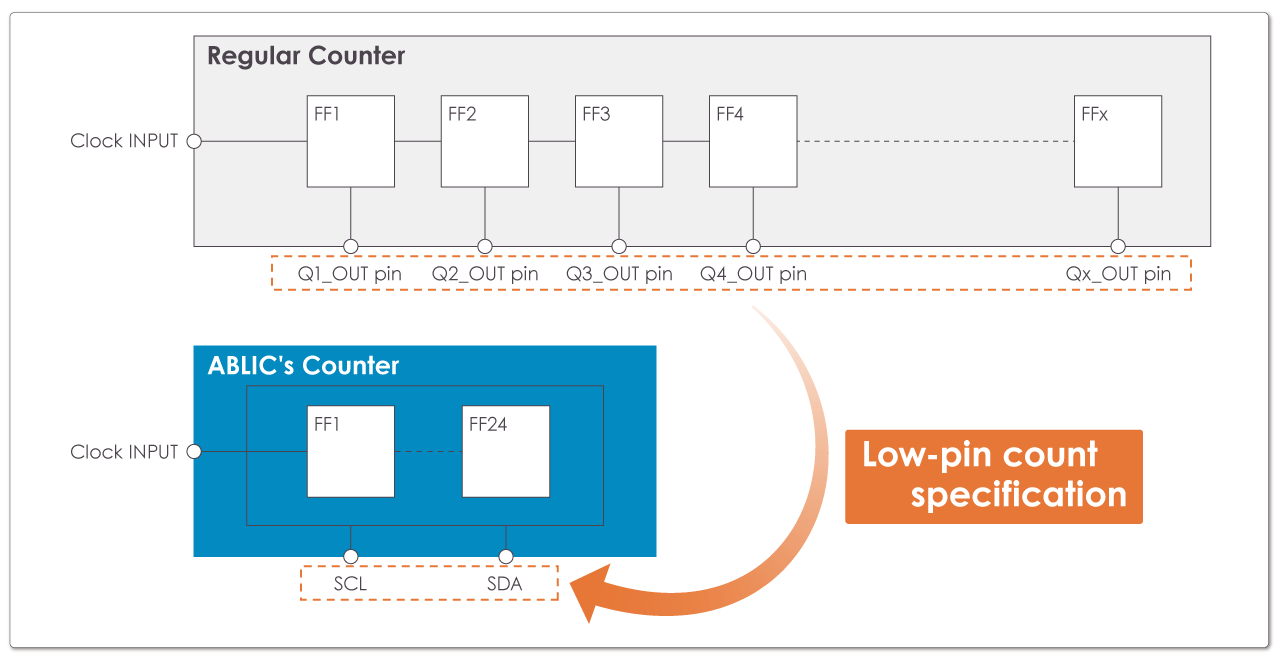 Regular Counter

Clock INPUT

FF1

FF2

FF3

FF4

FFx

Q1_OUT pin

Q2_OUT pin

Q3_OUT pin

Q4_OUT pin

Qx_OUT pin

ABLIC's Counter

Clock INPUT

FF1

FF24

SCL

SDA

Low-pin count specification